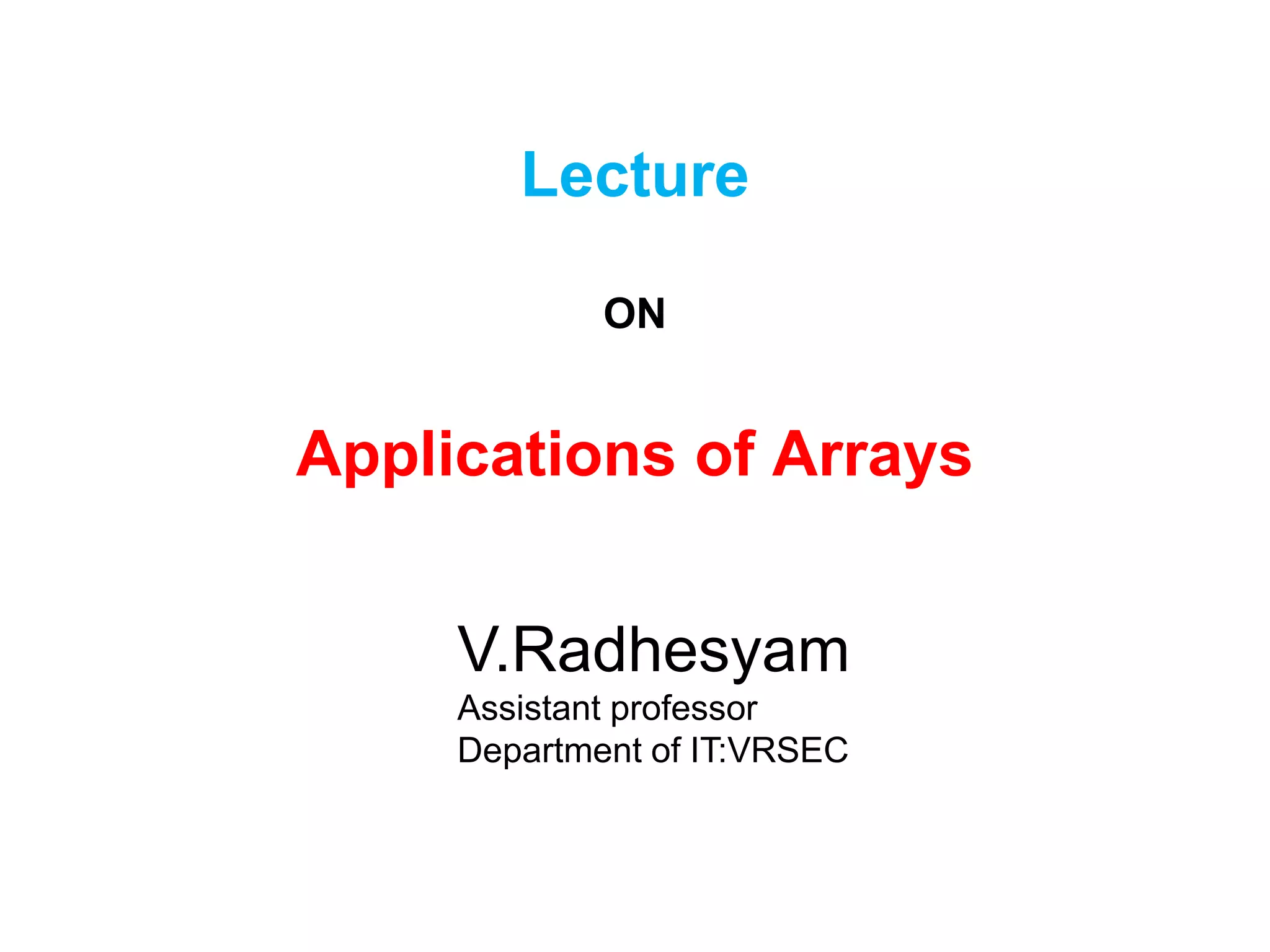 Lecture

ON

Applications of Arrays

V.Radhesyam
Assistant professor
Department of IT:VRSEC